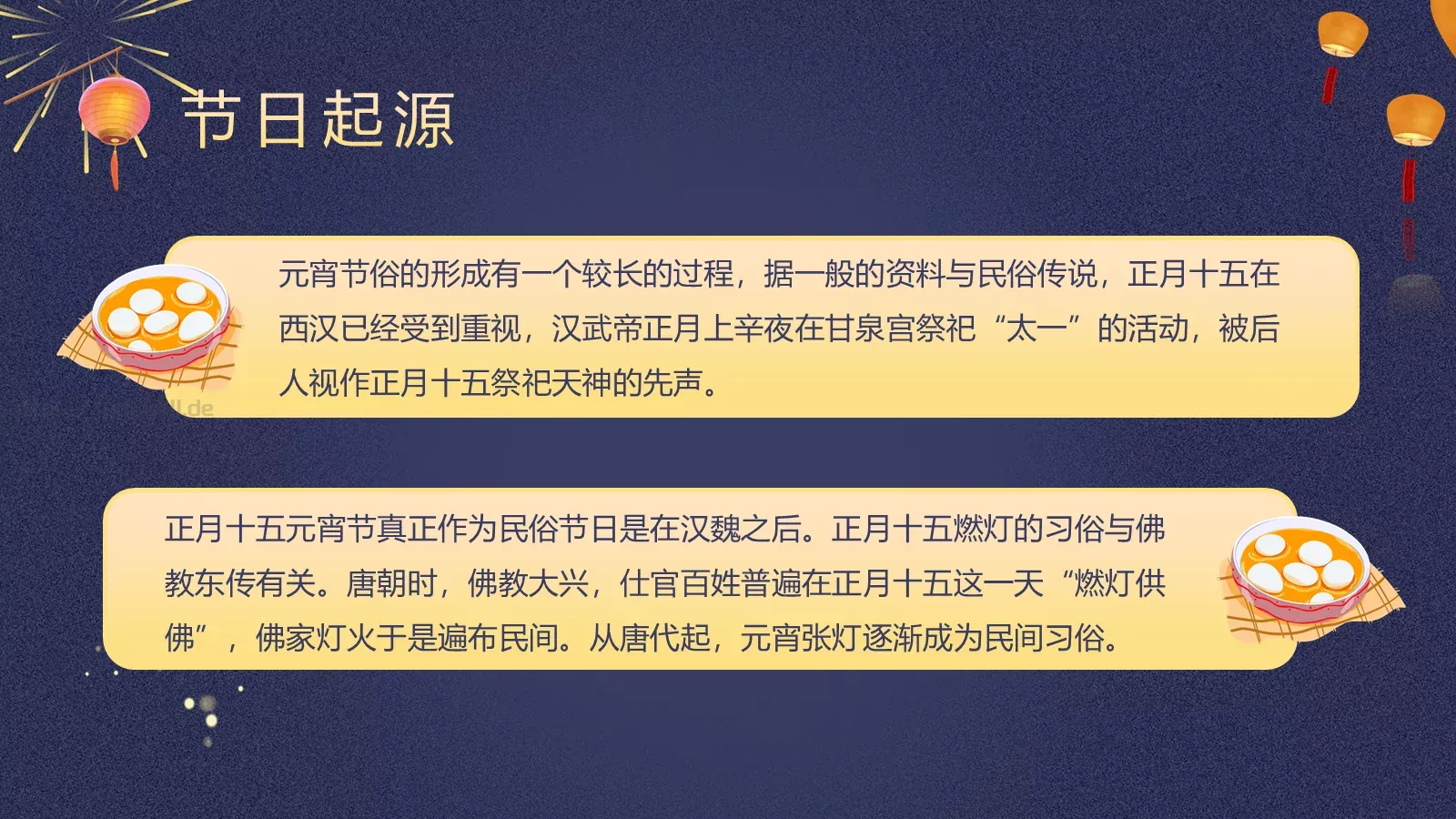 节日起源

元宵节俗的形成有一个较长的过程，据一般的资料与民俗传说，正月十五在西汉已经受到重视，汉武帝正月上辛夜在甘泉宫祭祀“太一”的活动，被后人视作正月十五祭祀天神的先声。

正月十五元宵节真正作为民俗节日是在汉魏之后。正月十五燃灯的习俗与佛教东传有关。唐朝时，佛教大兴，仕官百姓普遍在正月十五这一天“燃灯供佛”，佛家灯火于是遍布民间。从唐代起，元宵张灯逐渐成为民间习俗。